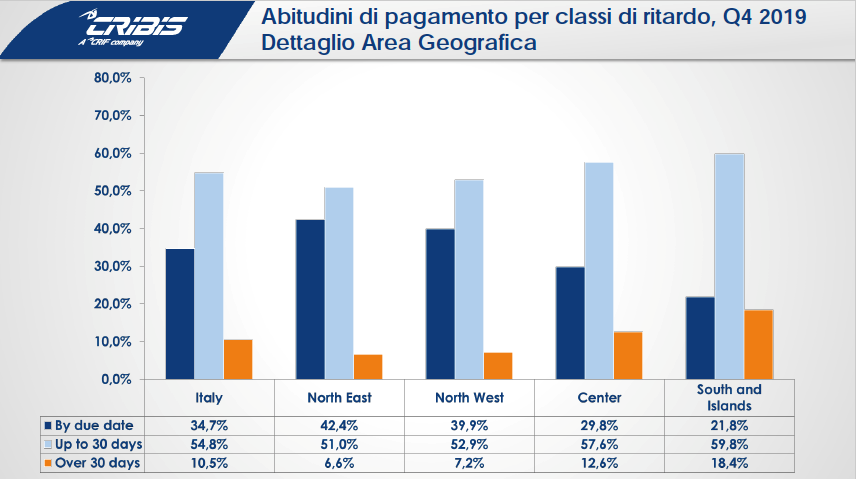 CRIBIS
A CRIF company

Abitudini di pagamento per classi di ritardo, Q4 2019
Dettaglio Area Geografica

80,0%
70,0%
60,0%
50,0%
40,0%
30,0%
20,0%
10,0%
0,0%

| | Italy | North East | North West | Center | South and Islands |
|---|---|---|---|---|---|
| By due date | 34,7% | 42,4% | 39,9% | 29,8% | 21,8% |
| Up to 30 days | 54,8% | 51,0% | 52,9% | 57,6% | 59,8% |
| Over 30 days | 10,5% | 6,6% | 7,2% | 12,6% | 18,4% |